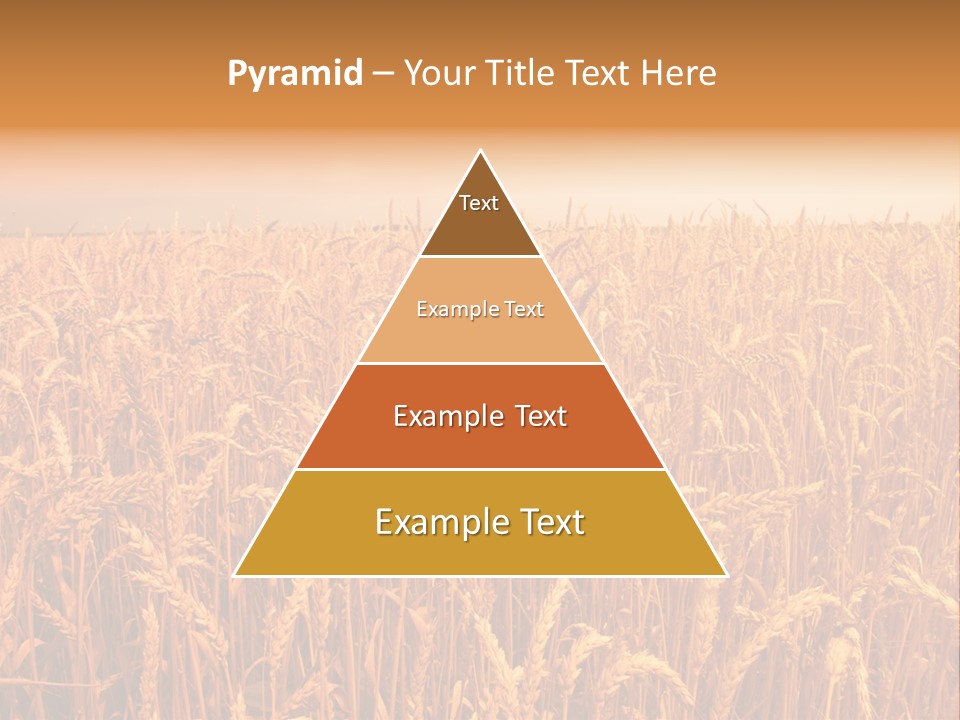 Pyramid – Your Title Text Here

Text

Example Text

Example Text

Example Text